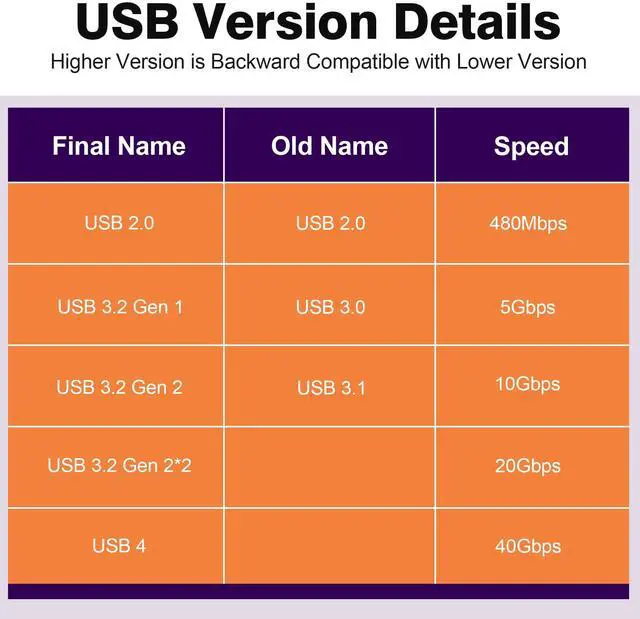 USB Version Details

Higher Version is Backward Compatible with Lower Version

| Final Name | Old Name | Speed |
|---|---|---|
| USB 2.0 | USB 2.0 | 480Mbps |
| USB 3.2 Gen 1 | USB 3.0 | 5Gbps |
| USB 3.2 Gen 2 | USB 3.1 | 10Gbps |
| USB 3.2 Gen 2*2 | | 20Gbps |
| USB 4 | | 40Gbps |